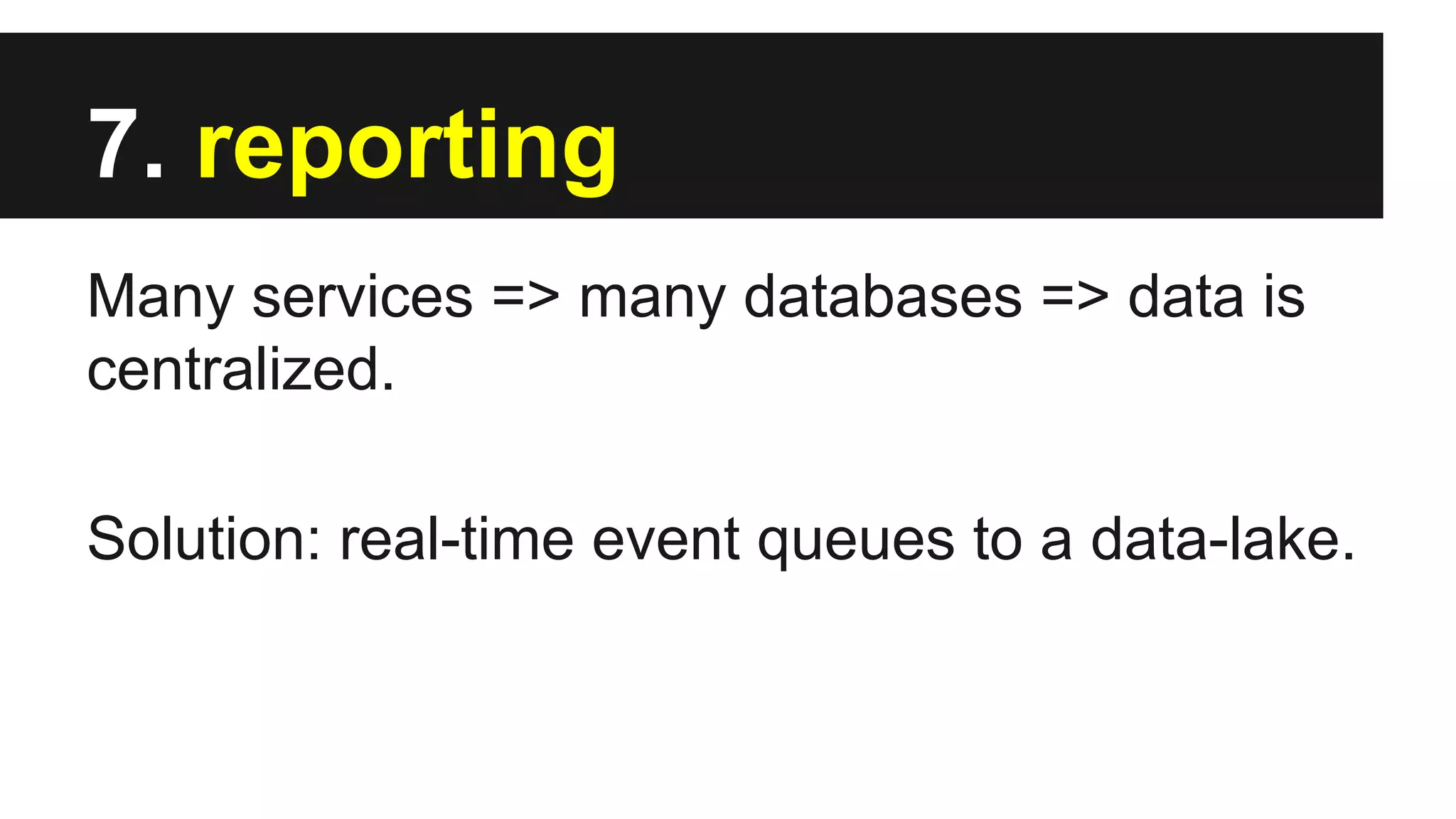 7. reporting

Many services => many databases => data is centralized.

Solution: real-time event queues to a data-lake.